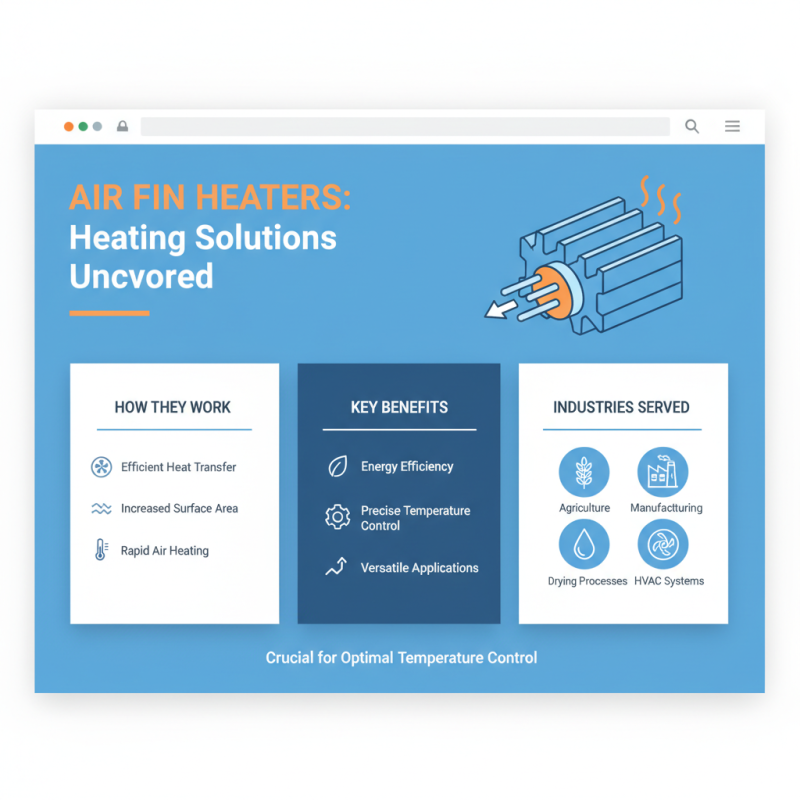 AIR FIN HEATERS: Heating Solutions Uncvored

HOW THEY WORK

Efficient Heat Transfer

Increased Surface Area

Rapid Air Heating

KEY BENEFITS

Energy Efficiency

Precise Temperature Control

Versatile Applications

INDUSTRIES SERVED

Agriculture

Manufactturing

Drying Processes

HVAC Systems

Crucial for Optimal Temperature Control